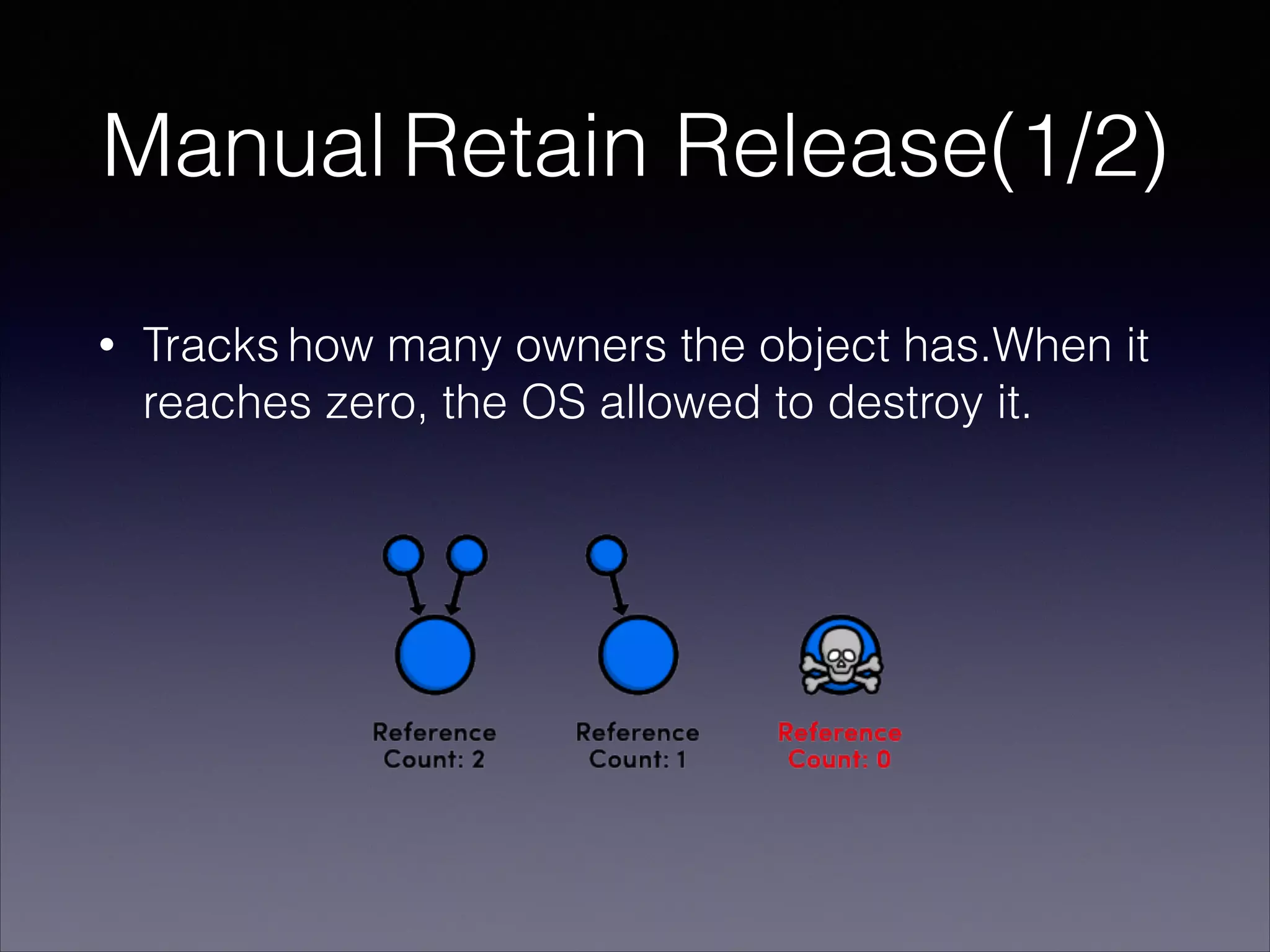 Manual Retain Release(1/2)

• Tracks how many owners the object has.When it reaches zero, the OS allowed to destroy it.

Reference Count: 2

Reference Count: 1

Reference Count: 0